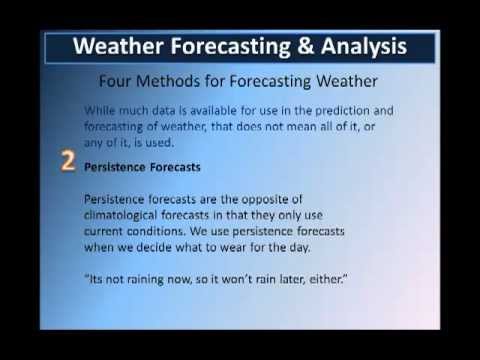 Weather Forecasting & Analysis

Four Methods for Forecasting Weather

While much data is available for use in the prediction and forecasting of weather, that does not mean all of it, or any of it, is used.

2 Persistence Forecasts

Persistence forecasts are the opposite of climatological forecasts in that they only use current conditions. We use persistence forecasts when we decide what to wear for the day.

"Its not raining now, so it won't rain later, either."